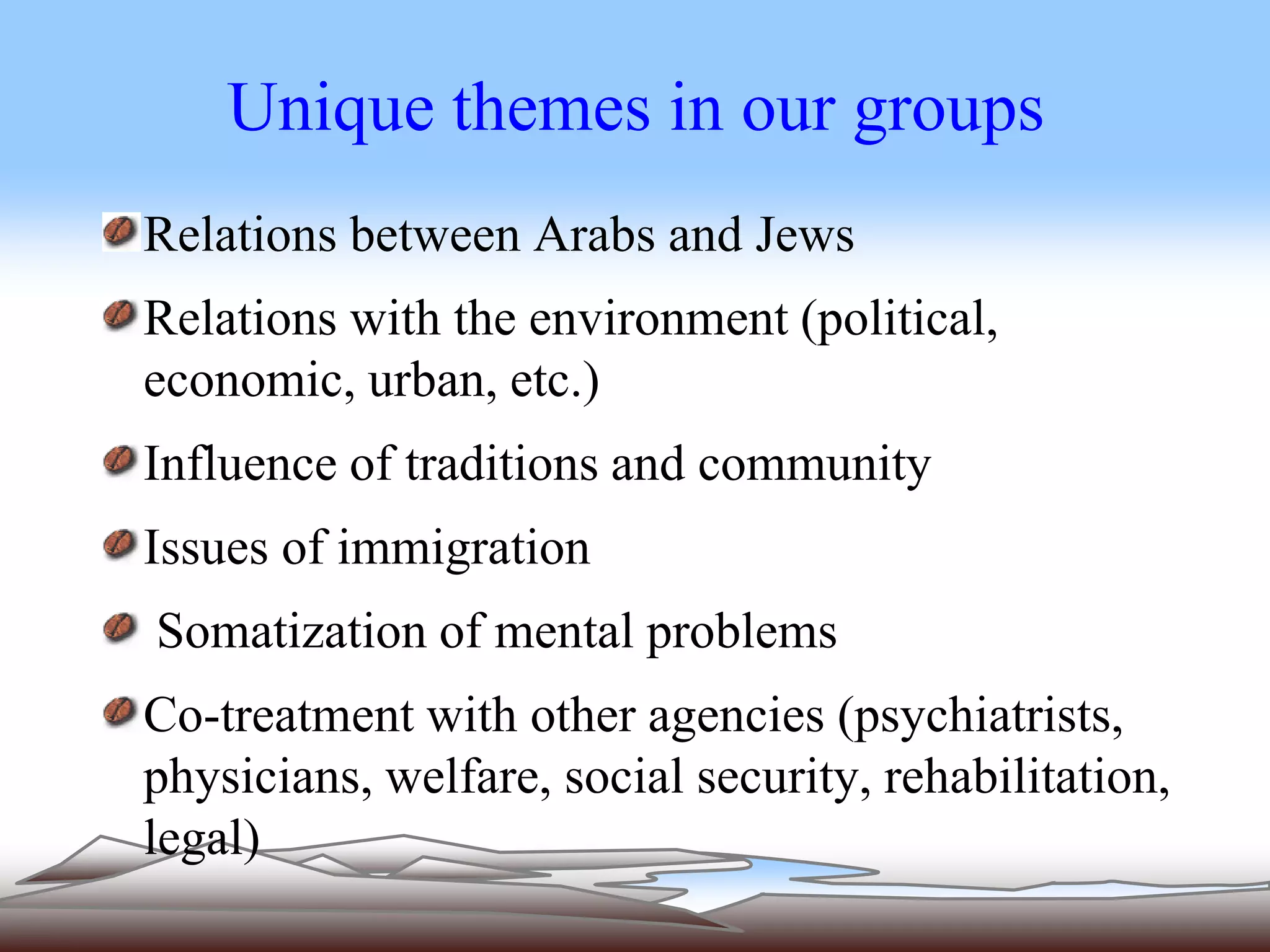 Unique themes in our groups

Relations between Arabs and Jews

Relations with the environment (political, economic, urban, etc.)

Influence of traditions and community

Issues of immigration

Somatization of mental problems

Co-treatment with other agencies (psychiatrists, physicians, welfare, social security, rehabilitation, legal)